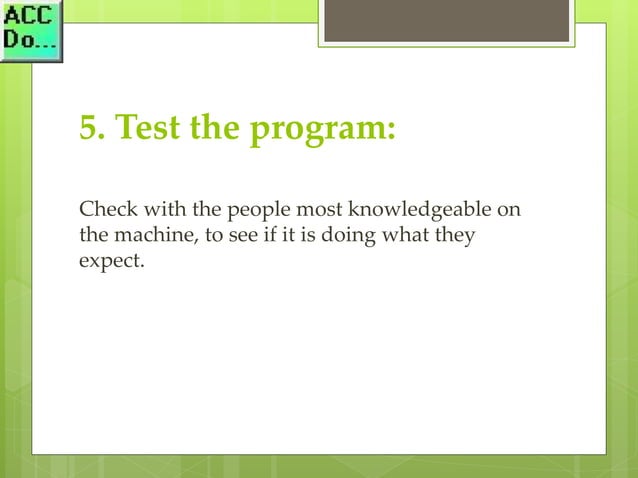 ACC
Do...

5. Test the program:

Check with the people most knowledgeable on the machine, to see if it is doing what they expect.